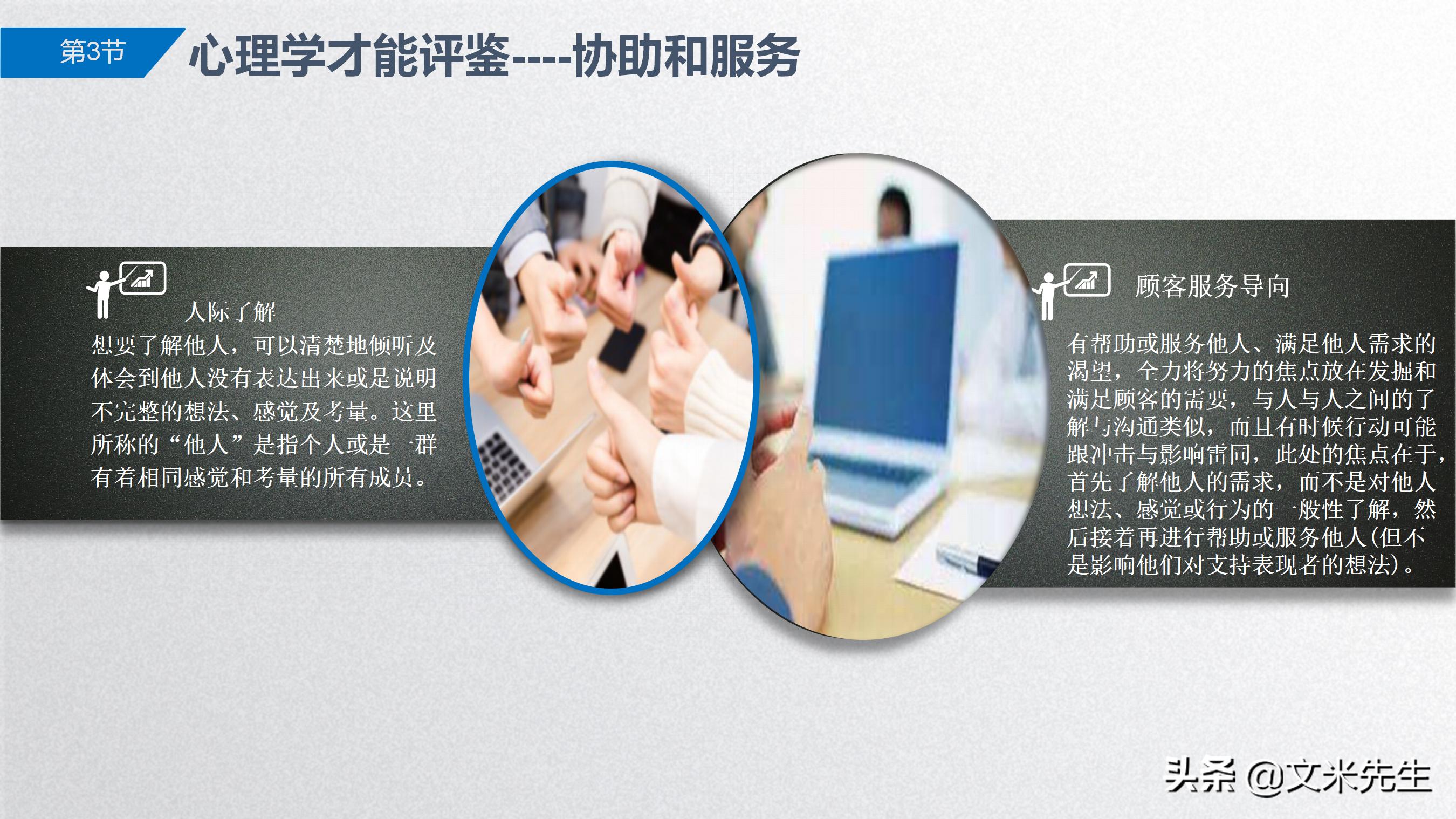 第3节

心理学才能评鉴----协助和服务

人际了解

想要了解他人，可以清楚地倾听及体会到他人没有表达出来或是说明不完整的想法、感觉及考量。这里所称的“他人”是指个人或是一群有着相同感觉和考量的所有成员。

顾客服务导向

有帮助或服务他人、满足他人需求的渴望，全力将努力的焦点放在发掘和满足顾客的需要，与人与人之间的了解与沟通类似，而且有时候行动可能跟冲击与影响雷同，此处的焦点在于，首先了解他人的需求，而不是对他人想法、感觉或行为的一般性了解，然后接着再进行帮助或服务他人(但不是影响他们对支持表现者的想法)。

头条 @文米先生